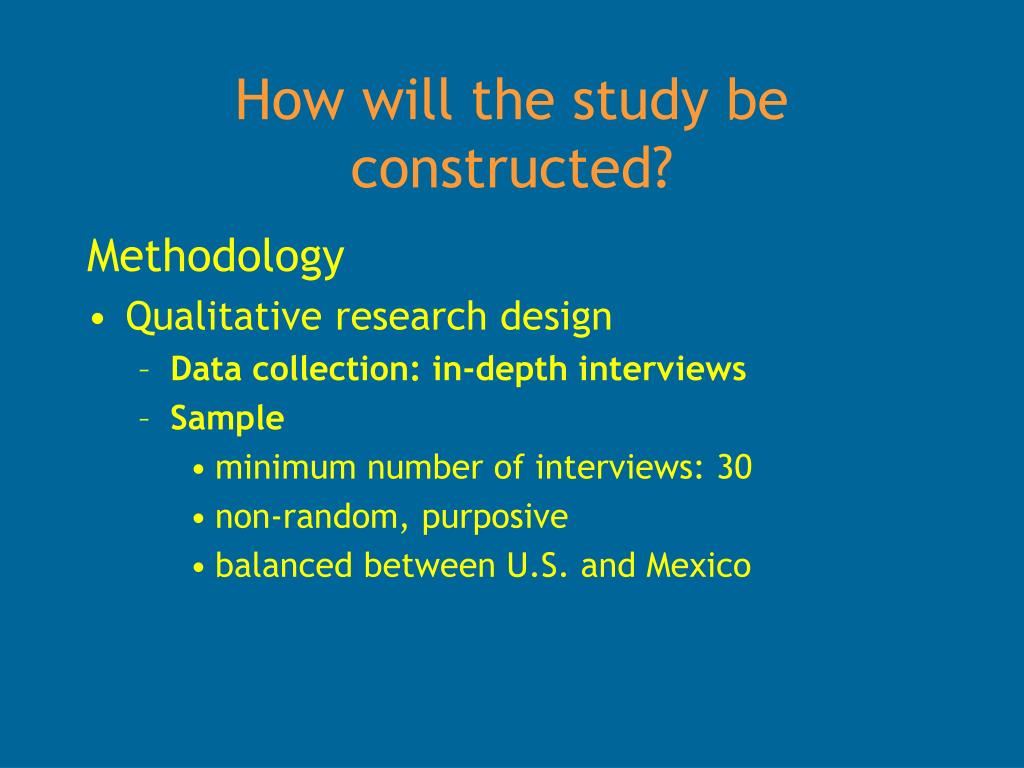 How will the study be constructed?

Methodology

• Qualitative research design
– Data collection: in-depth interviews
– Sample
• minimum number of interviews: 30
• non-random, purposive
• balanced between U.S. and Mexico